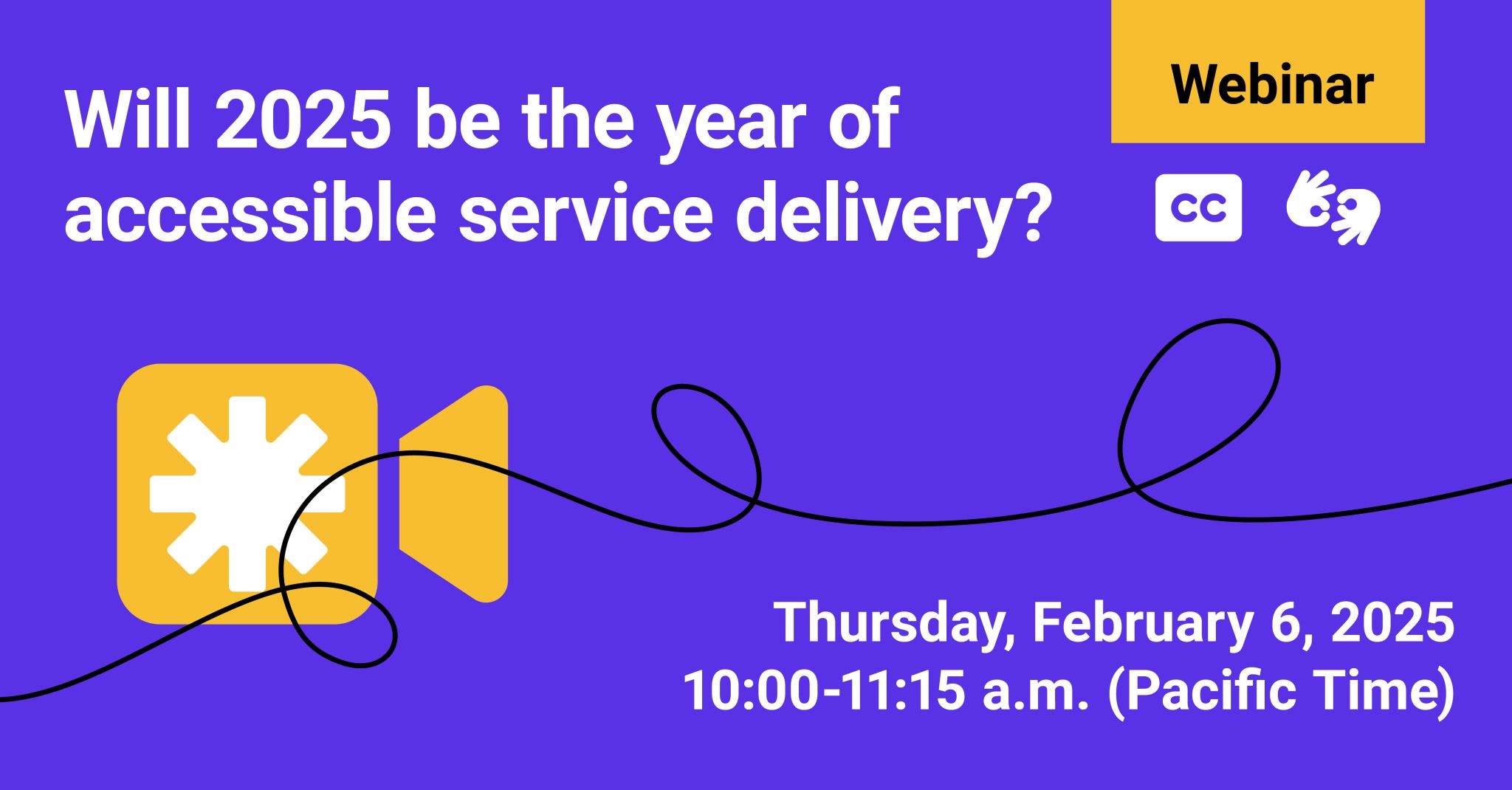 Will 2025 be the year of accessible service delivery?

Webinar

CC

Thursday, February 6, 2025
10:00-11:15 a.m. (Pacific Time)